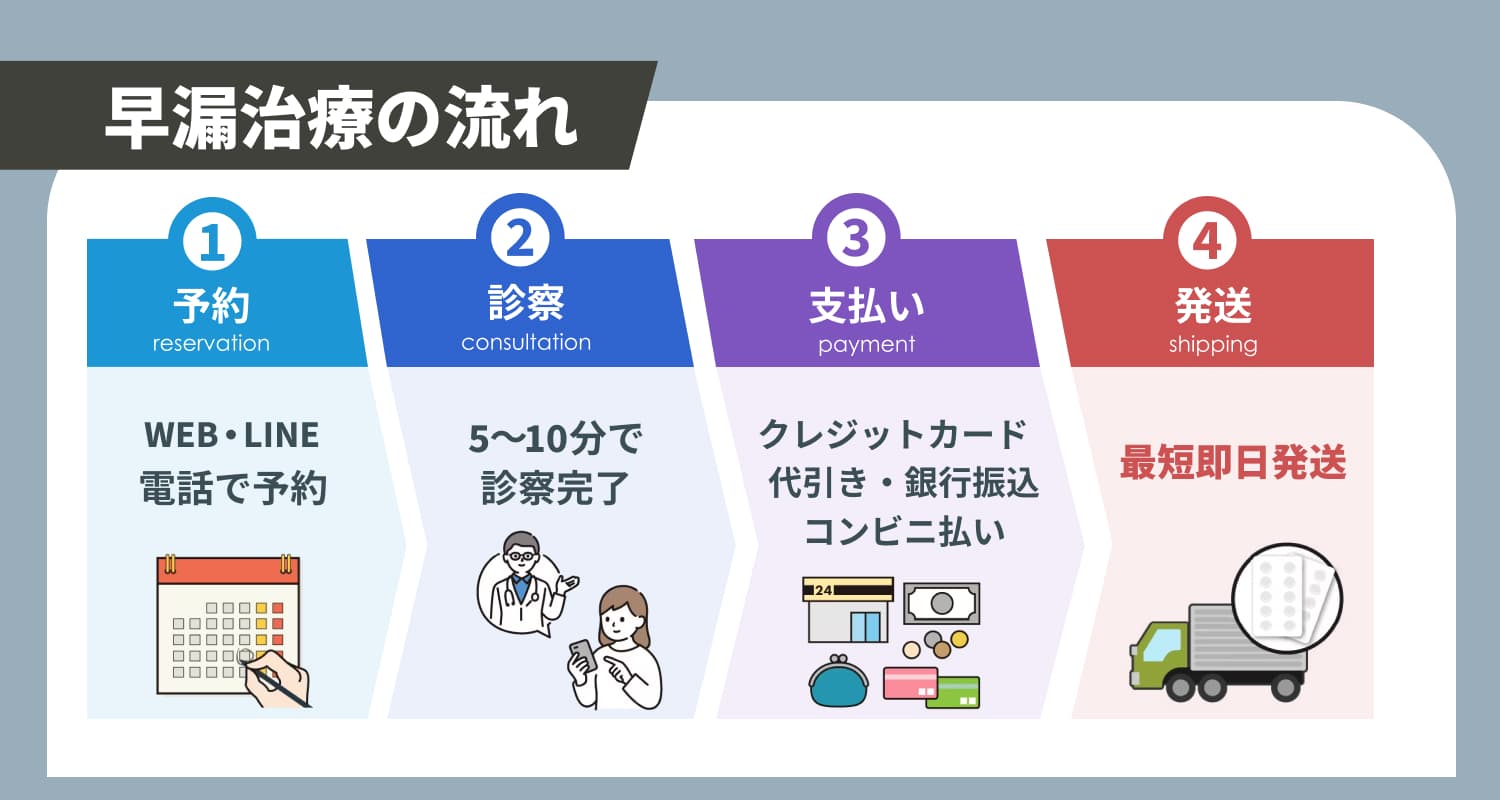 早漏治療の流れ

1
予約
reservation

WEB・LINE
電話で予約

2
診察
consultation

5〜10分で
診察完了

3
支払い
payment

クレジットカード
代引き・銀行振込
コンビニ払い

24

4
発送
shipping

最短即日発送